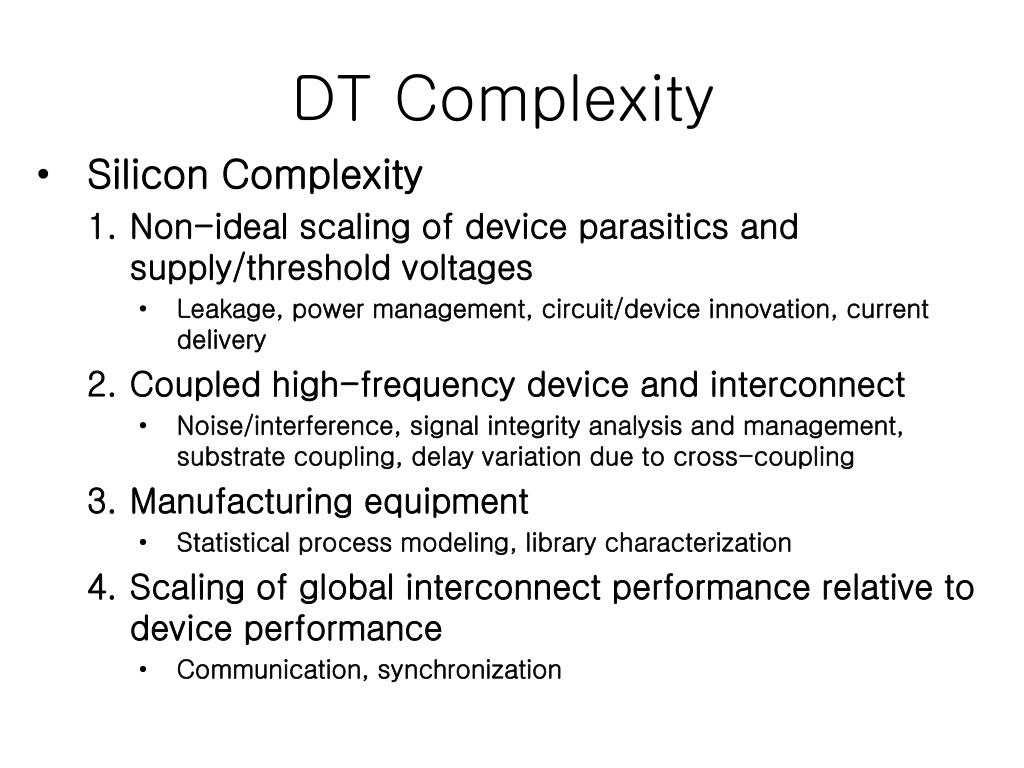 DT Complexity

• Silicon Complexity

1. Non-ideal scaling of device parasitics and supply/threshold voltages

• Leakage, power management, circuit/device innovation, current delivery

2. Coupled high-frequency device and interconnect

• Noise/interference, signal integrity analysis and management, substrate coupling, delay variation due to cross-coupling

3. Manufacturing equipment

• Statistical process modeling, library characterization

4. Scaling of global interconnect performance relative to device performance

• Communication, synchronization